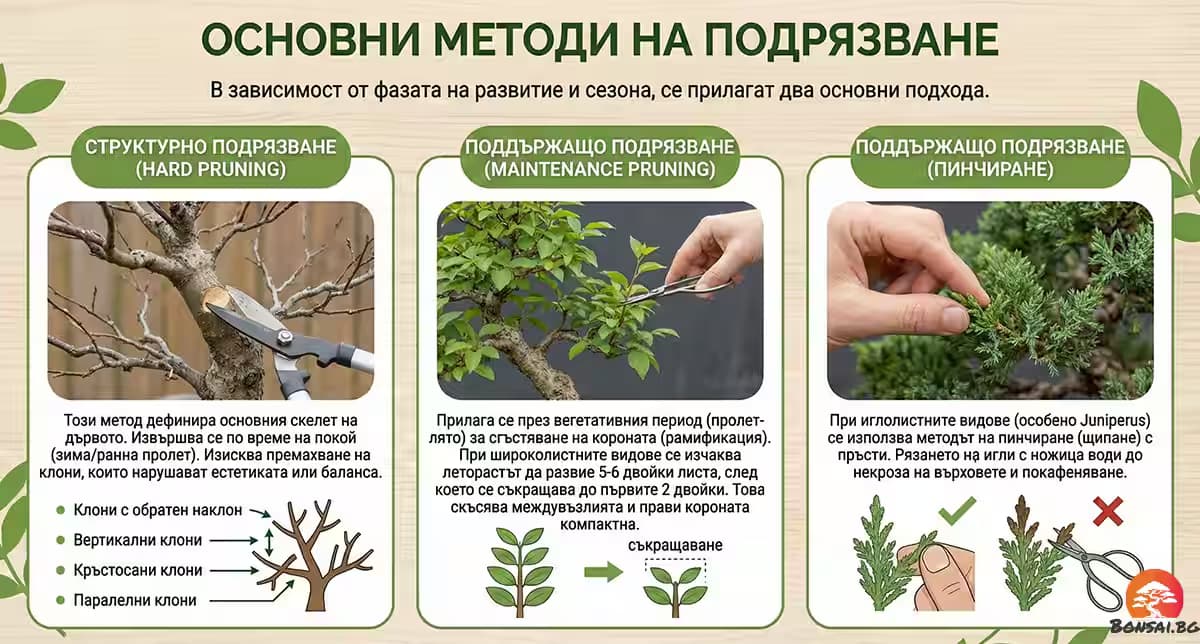 ОСНОВНИ МЕТОДИ НА ПОДРЯЗВАНЕ

В зависимост от фазата на развитие и сезона, се прилагат два основни подхода.

СТРУКТУРНО ПОДРЯЗВАНЕ (HARD PRUNING)

Този метод дефинира основния скелет на дървото. Извършва се по време на покой (зима/ранна пролет). Изисква премахване на клони, които нарушават естетиката или баланса.

Клони с обратен наклон
Вертикални клони
Кръстосани клони
Паралелни клони

ПОДДЪРЖАЩО ПОДРЯЗВАНЕ (MAINTENANCE PRUNING)

Прилага се през вегетативния период (пролет-лято) за сгъстяване на короната (рамификация). При широколистните видове се изчаква леторастът да развие 5-6 двойки листа, след което се съкращава до първите 2 двойки. Това скъсява междувъзлията и прави короната компактна.

съкращаване

ПОДДЪРЖАЩО ПОДРЯЗВАНЕ (ПИНЧИРАНЕ)

При иглолистните видове (особено Juniperus) се използва методът на пинчиране (щипане) с пръсти. Рязането на игли с ножица води до некроза на върховете и покафеняване.

BONSAI.BG